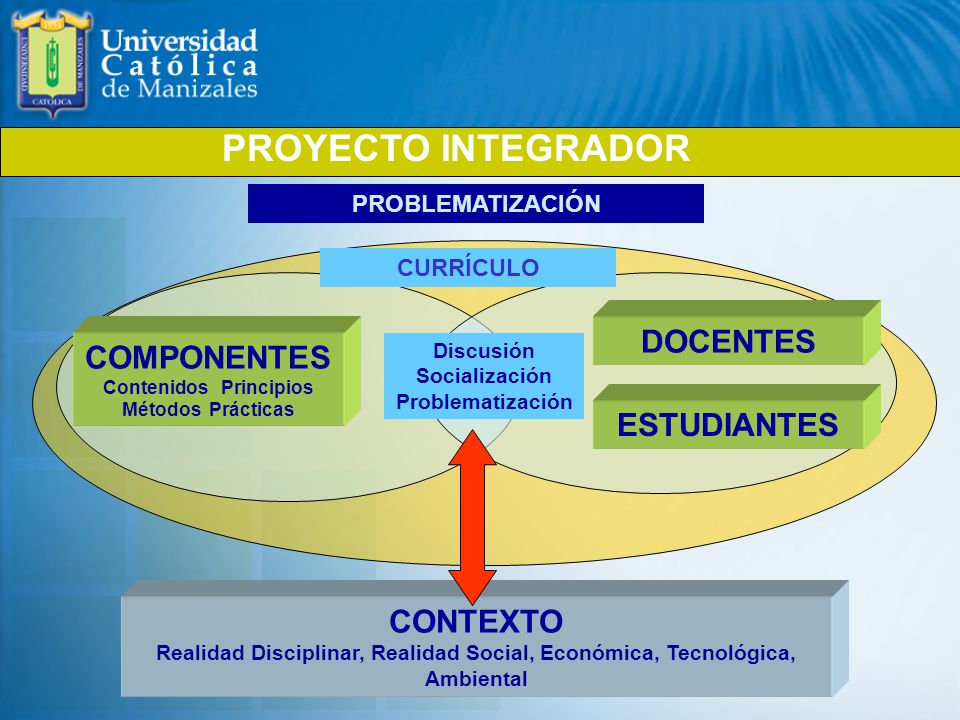 Universidad Católica de Manizales

PROYECTO INTEGRADOR

PROBLEMATIZACIÓN

CURRÍCULO

COMPONENTES
Contenidos Principios
Métodos Prácticas

Discusión
Socialización
Problematización

DOCENTES

ESTUDIANTES

CONTEXTO
Realidad Disciplinar, Realidad Social, Económica, Tecnológica, Ambiental